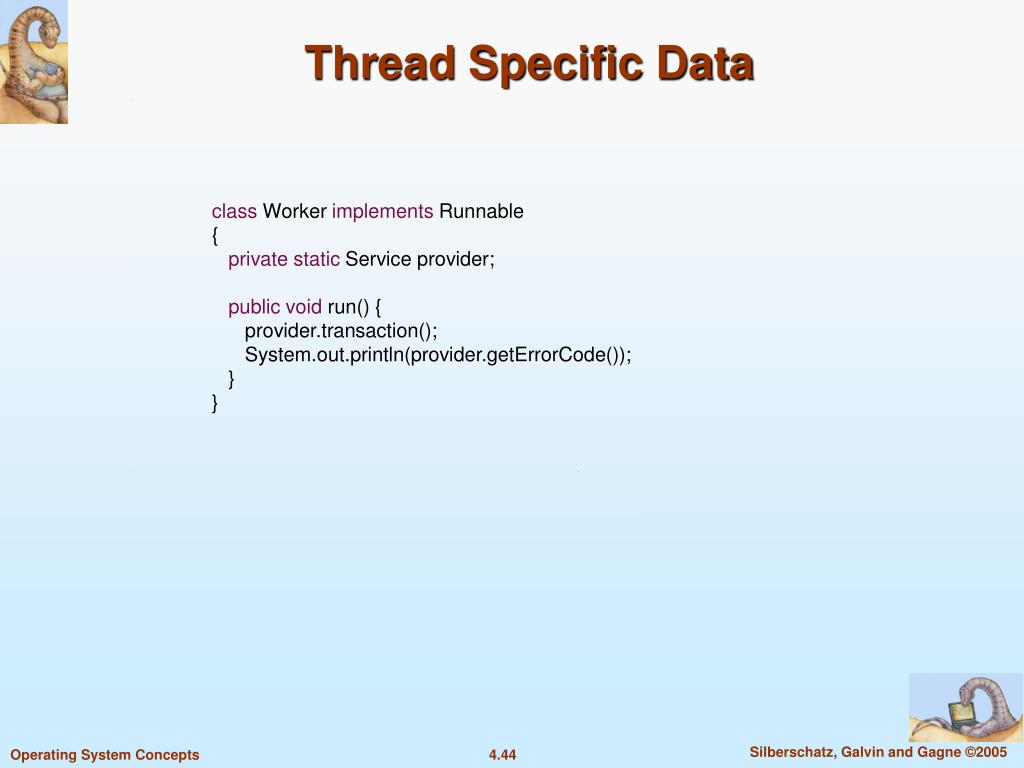 Thread Specific Data

class Worker implements Runnable
{
private static Service provider;

public void run() {
provider.transaction();
System.out.println(provider.getErrorCode());
}
}

Operating System Concepts

4.44

Silberschatz, Galvin and Gagne ©2005